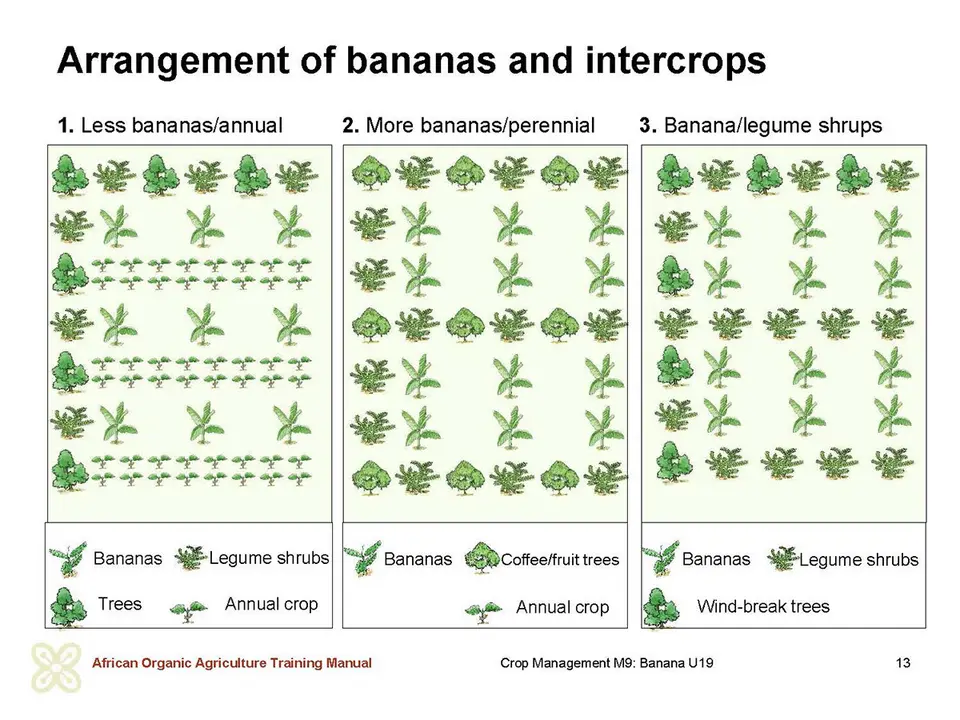 Arrangement of bananas and intercrops

1. Less bananas/annual

Bananas Legume shrubs

Trees Annual crop

2. More bananas/perennial

Bananas Coffee/fruit trees

Annual crop

3. Banana/legume shrups

Bananas Legume shrubs

Wind-break trees

African Organic Agriculture Training Manual

Crop Management M9: Banana U19

13